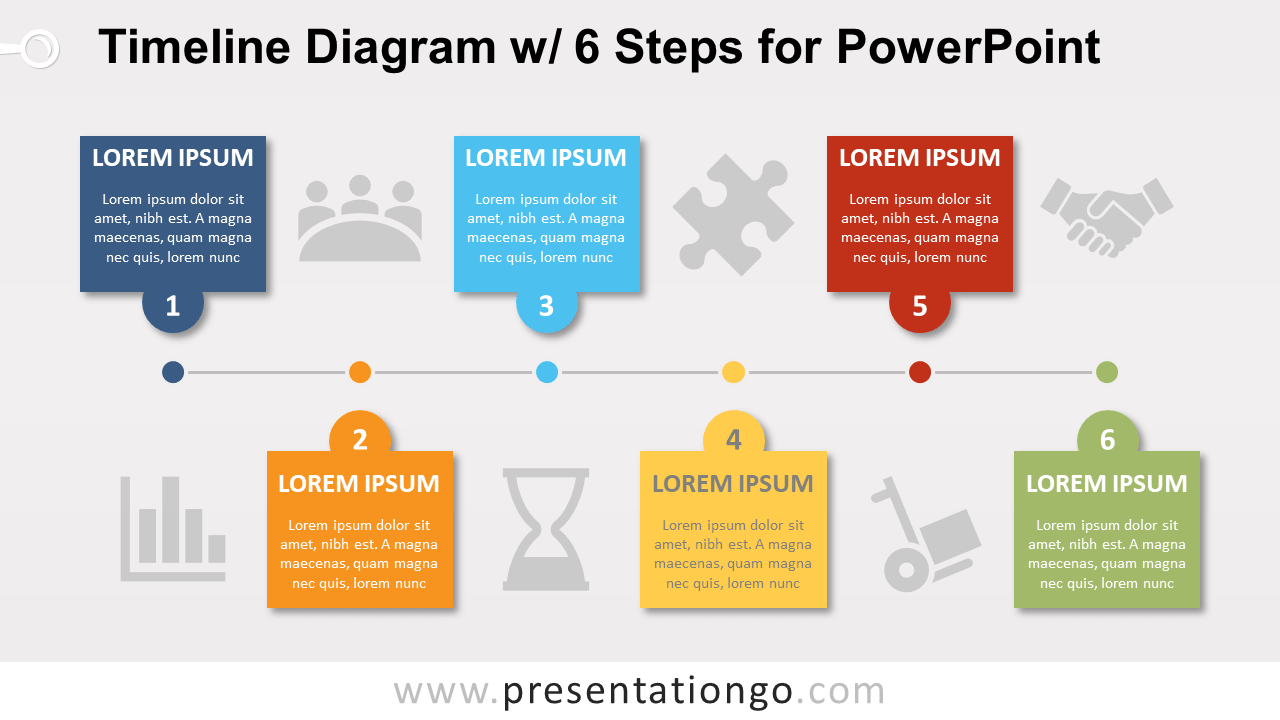 Timeline Diagram w/ 6 Steps for PowerPoint

LOREM IPSUM
Lorem ipsum dolor sit amet, nibh est. A magna maecenas, quam magna nec quis, lorem nunc
1

LOREM IPSUM
Lorem ipsum dolor sit amet, nibh est. A magna maecenas, quam magna nec quis, lorem nunc
3

LOREM IPSUM
Lorem ipsum dolor sit amet, nibh est. A magna maecenas, quam magna nec quis, lorem nunc
5

2
LOREM IPSUM
Lorem ipsum dolor sit amet, nibh est. A magna maecenas, quam magna nec quis, lorem nunc

4
LOREM IPSUM
Lorem ipsum dolor sit amet, nibh est. A magna maecenas, quam magna nec quis, lorem nunc

6
LOREM IPSUM
Lorem ipsum dolor sit amet, nibh est. A magna maecenas, quam magna nec quis, lorem nunc

www.presentationgo.com